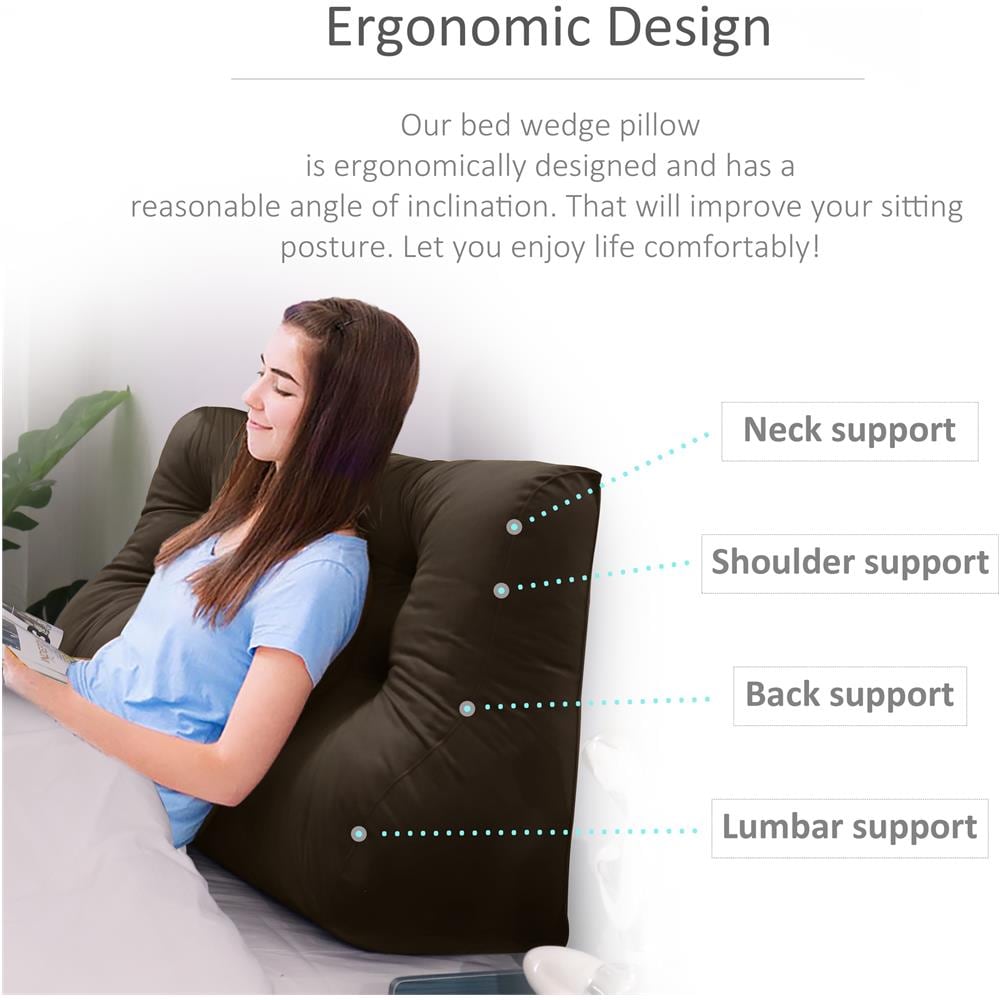 Ergonomic Design

Our bed wedge pillow is ergonomically designed and has a reasonable angle of inclination. That will improve your sitting posture. Let you enjoy life comfortably!

Neck support

Shoulder support

Back support

Lumbar support